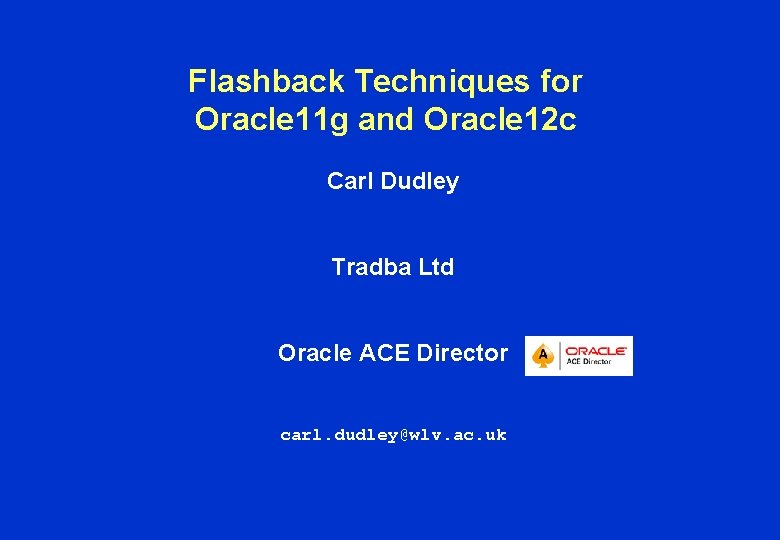 Flashback Techniques for Oracle11g and Oracle12c

Carl Dudley

Tradba Ltd

Oracle ACE Director

A ORACLE ACE Director

carl.dudley@wlv.ac.uk